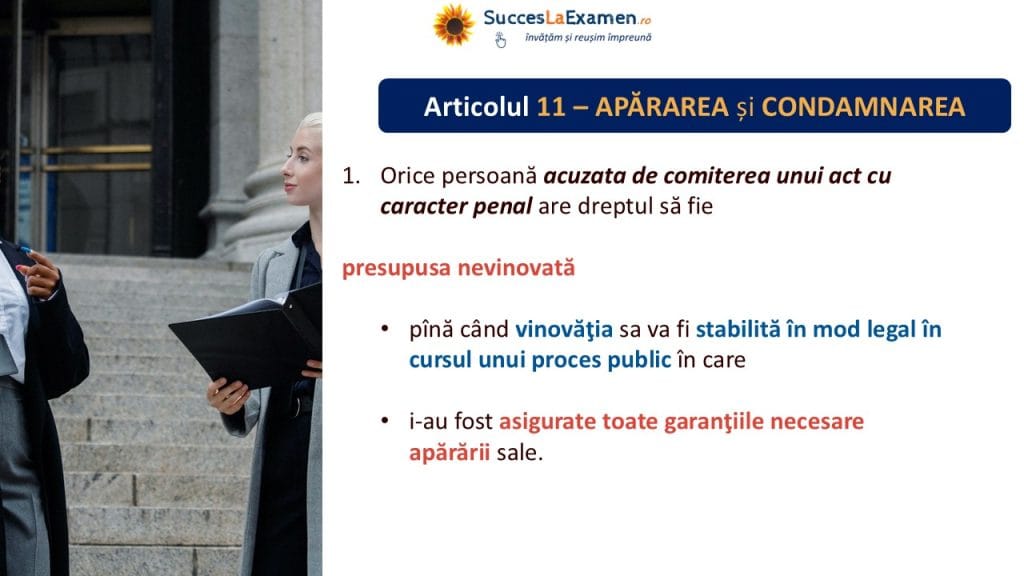 SuccesLaExamen.ro
învățăm și reușim împreună

Articolul 11 – APĂRAREA și CONDAMNAREA

1. Orice persoană acuzata de comiterea unui act cu caracter penal are dreptul să fie

presupusa nevinovată

• pînă când vinovăţia sa va fi stabilită în mod legal în cursul unui proces public în care

• i-au fost asigurate toate garanţiile necesare apărării sale.